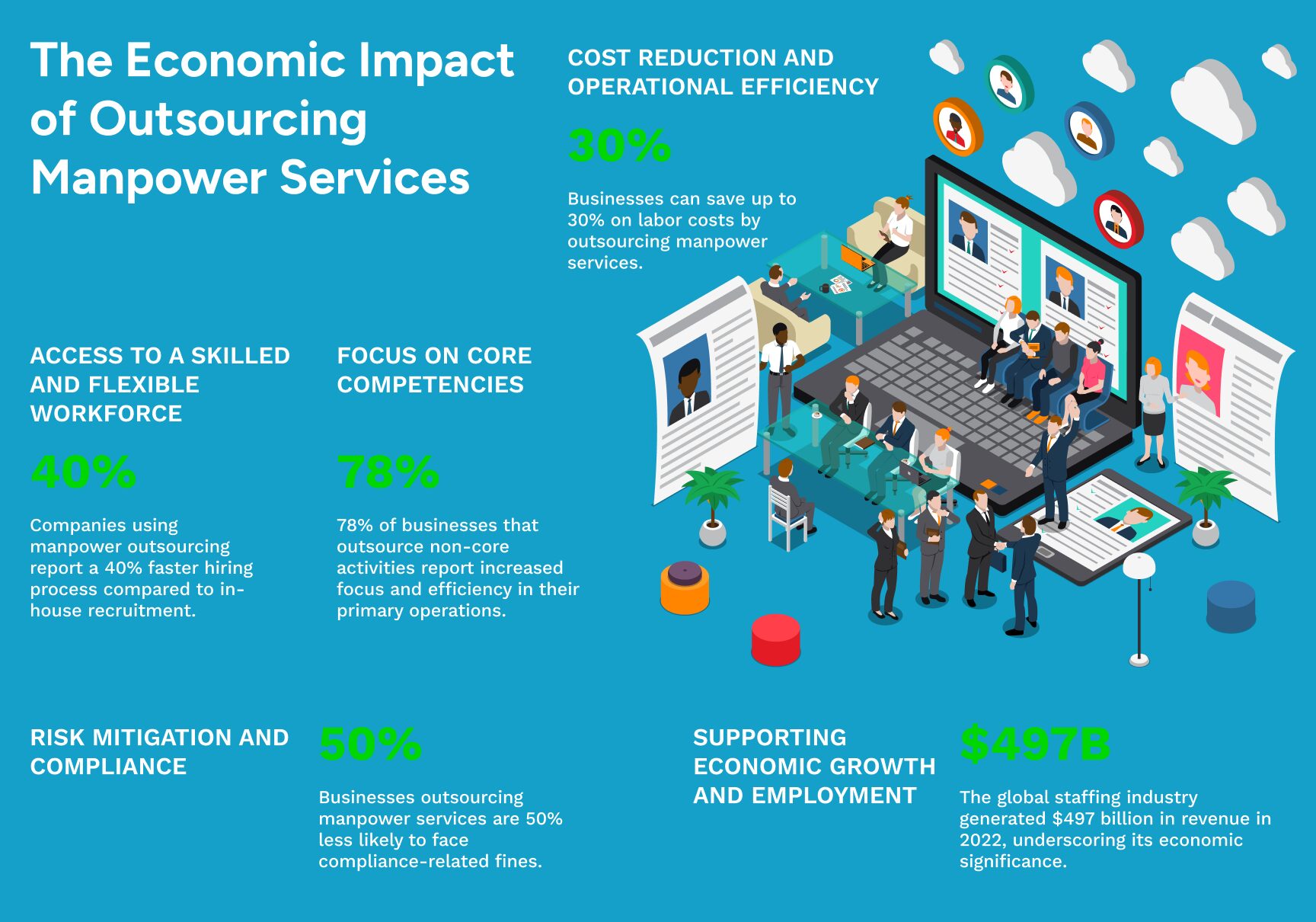 The Economic Impact of Outsourcing Manpower Services

COST REDUCTION AND OPERATIONAL EFFICIENCY

30%

Businesses can save up to 30% on labor costs by outsourcing manpower services.

ACCESS TO A SKILLED AND FLEXIBLE WORKFORCE

40%

Companies using manpower outsourcing report a 40% faster hiring process compared to in-house recruitment.

FOCUS ON CORE COMPETENCIES

78%

78% of businesses that outsource non-core activities report increased focus and efficiency in their primary operations.

RISK MITIGATION AND COMPLIANCE

50%

Businesses outsourcing manpower services are 50% less likely to face compliance-related fines.

SUPPORTING ECONOMIC GROWTH AND EMPLOYMENT

$497B

The global staffing industry generated $497 billion in revenue in 2022, underscoring its economic significance.